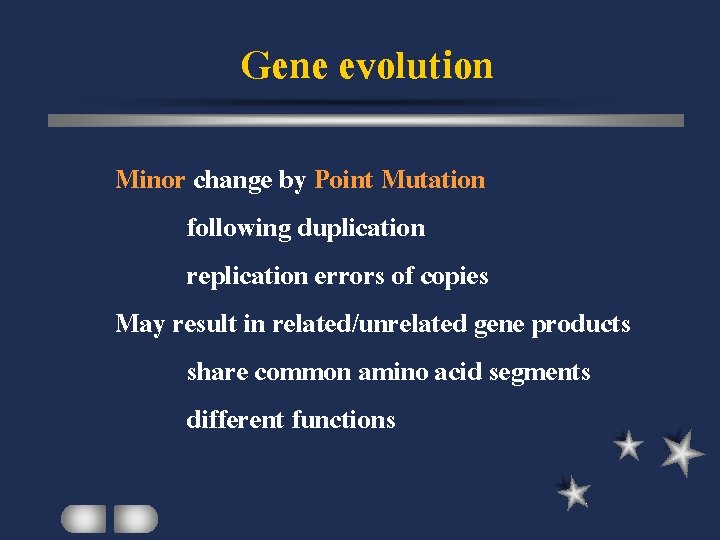 Gene evolution

Minor change by Point Mutation

following duplication

replication errors of copies

May result in related/unrelated gene products

share common amino acid segments

different functions